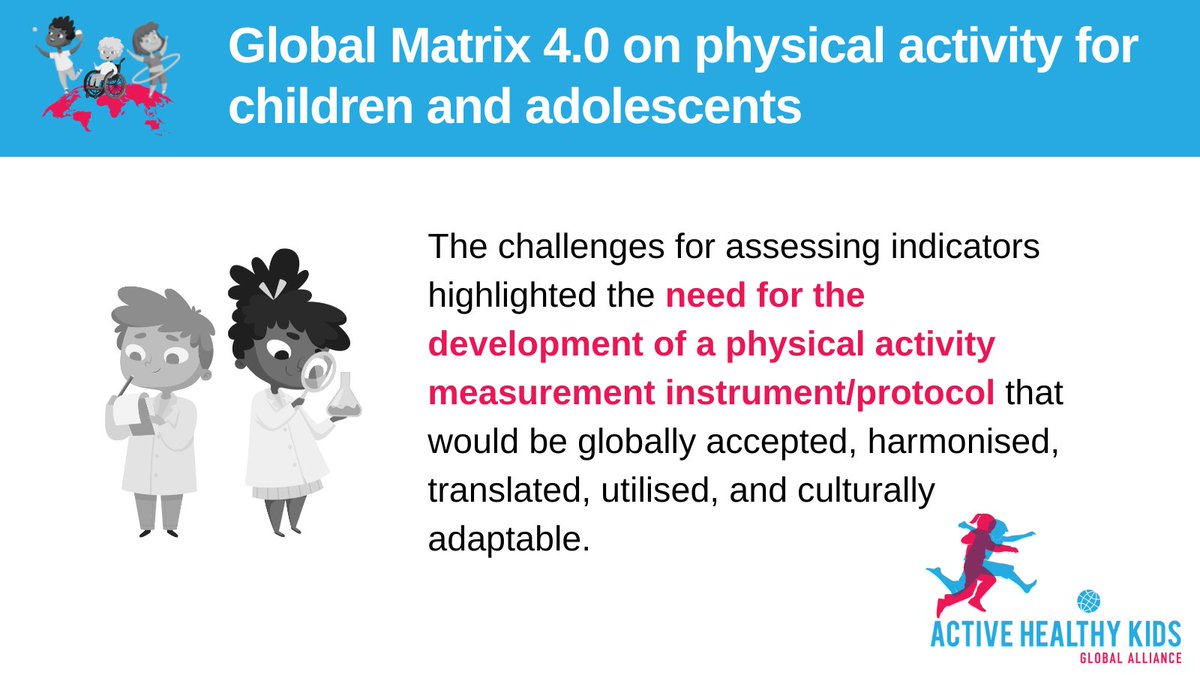 Global Matrix 4.0 on physical activity for children and adolescents

The challenges for assessing indicators highlighted the need for the development of a physical activity measurement instrument/protocol that would be globally accepted, harmonised, translated, utilised, and culturally adaptable.

ACTIVE HEALTHY KIDS
GLOBAL ALLIANCE